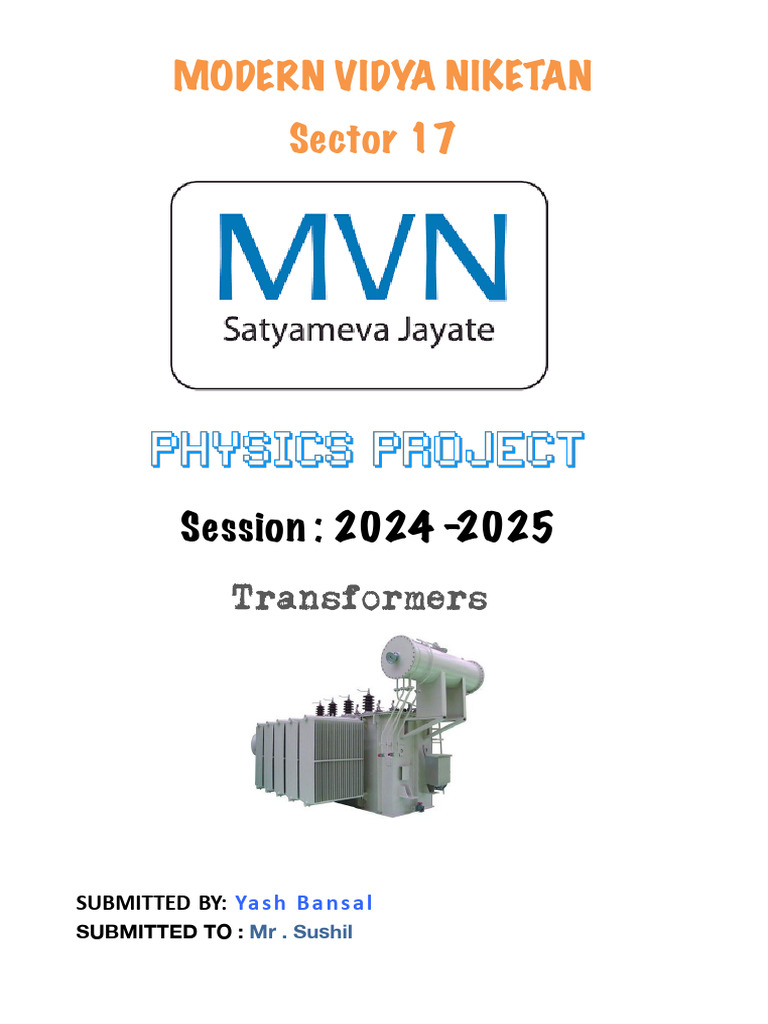 MODERN VIDYA NIKETAN
Sector 17

MVN
Satyameva Jayate

PHYSICS PROJECT

Session : 2024 -2025

Transformers

SUBMITTED BY: Yash Bansal
SUBMITTED TO : Mr . Sushil